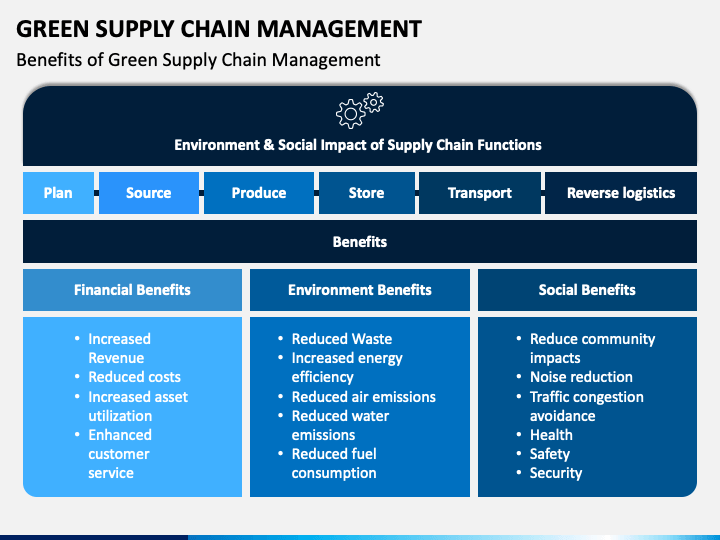 GREEN SUPPLY CHAIN MANAGEMENT

Benefits of Green Supply Chain Management

Environment & Social Impact of Supply Chain Functions

Plan

Source

Produce

Store

Transport

Reverse logistics

Benefits

Financial Benefits

- Increased Revenue
- Reduced costs
- Increased asset utilization
- Enhanced customer service

Environment Benefits

- Reduced Waste
- Increased energy efficiency
- Reduced air emissions
- Reduced water emissions
- Reduced fuel consumption

Social Benefits

- Reduce community impacts
- Noise reduction
- Traffic congestion avoidance
- Health
- Safety
- Security